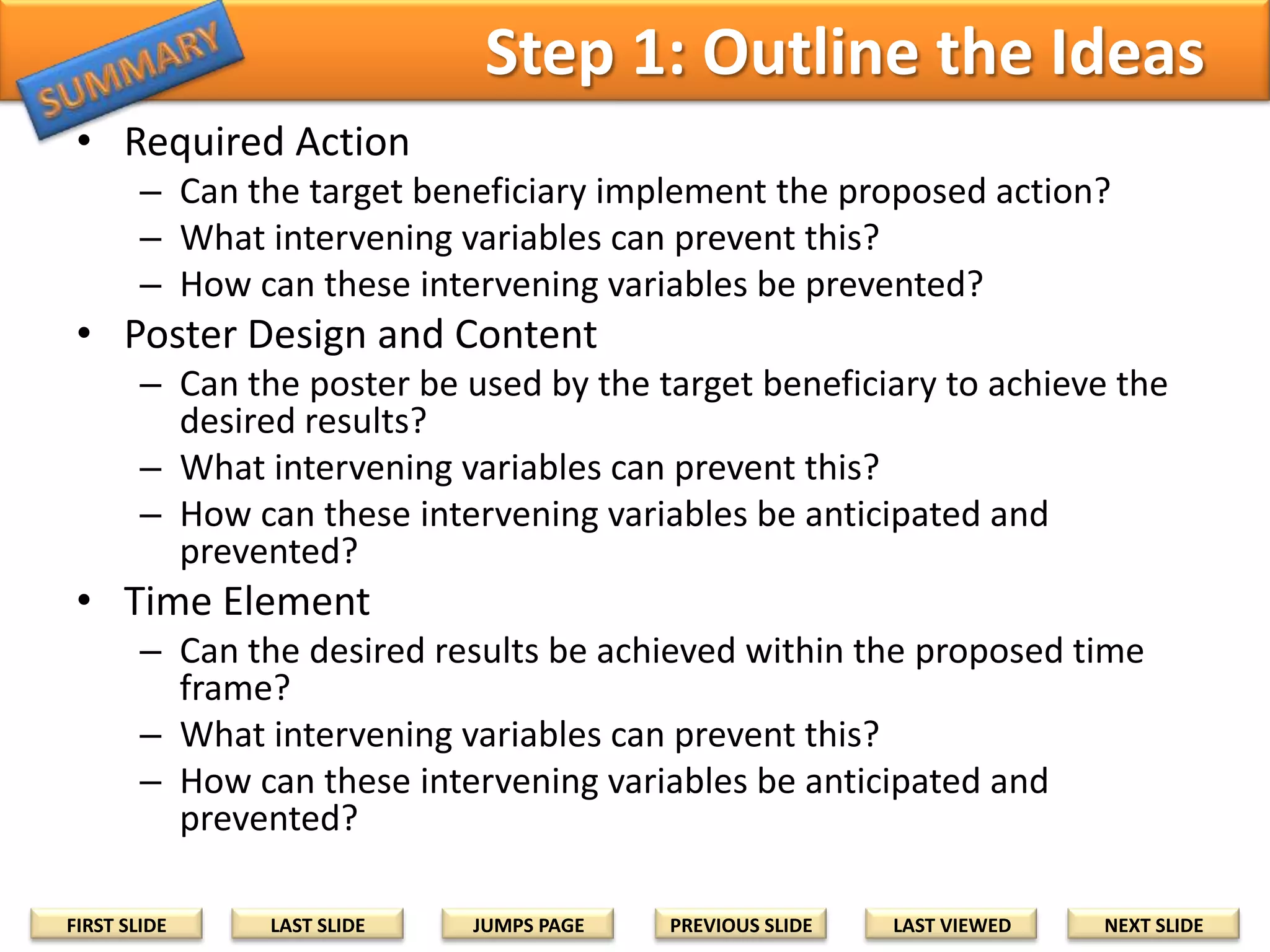 SUMMARY

Step 1: Outline the Ideas

• Required Action
– Can the target beneficiary implement the proposed action?
– What intervening variables can prevent this?
– How can these intervening variables be prevented?
• Poster Design and Content
– Can the poster be used by the target beneficiary to achieve the desired results?
– What intervening variables can prevent this?
– How can these intervening variables be anticipated and prevented?
• Time Element
– Can the desired results be achieved within the proposed time frame?
– What intervening variables can prevent this?
– How can these intervening variables be anticipated and prevented?

FIRST SLIDE
LAST SLIDE
JUMPS PAGE
PREVIOUS SLIDE
LAST VIEWED
NEXT SLIDE